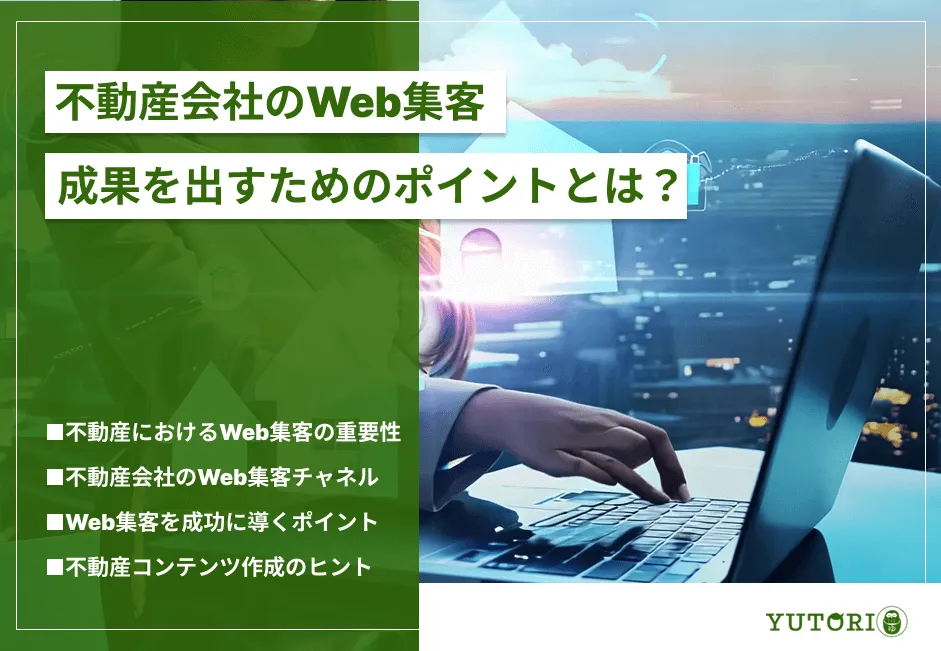 不動産会社のWeb集客

成果を出すためのポイントとは？

■不動産におけるWeb集客の重要性

■不動産会社のWeb集客チャネル

■Web集客を成功に導くポイント

■不動産コンテンツ作成のヒント

YUTORI